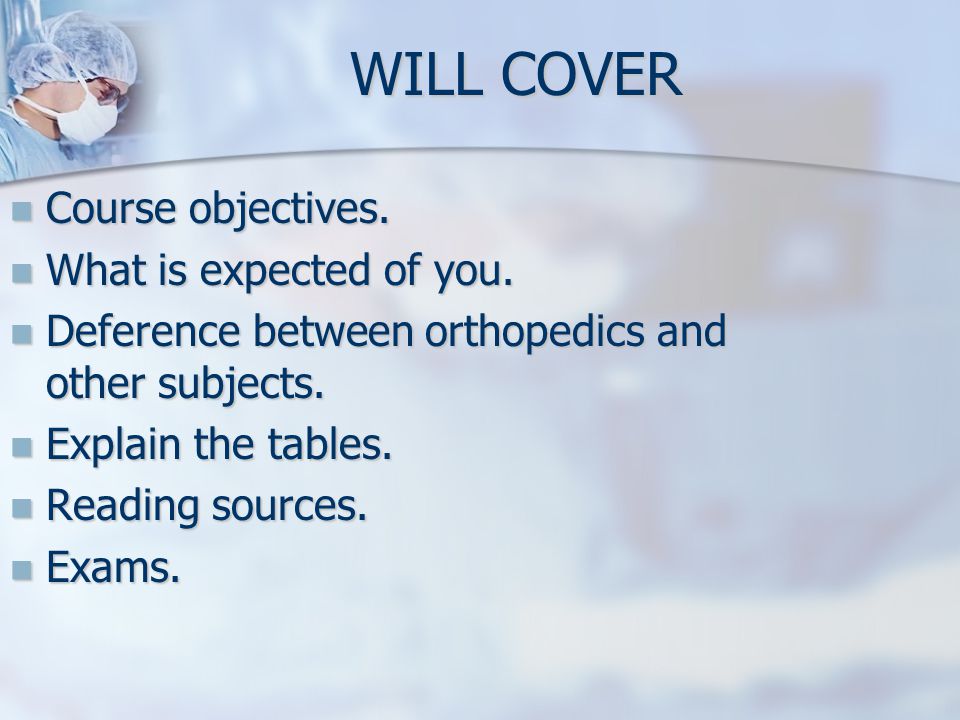 WILL COVER

Course objectives.

What is expected of you.

Deference between orthopedics and other subjects.

Explain the tables.

Reading sources.

Exams.